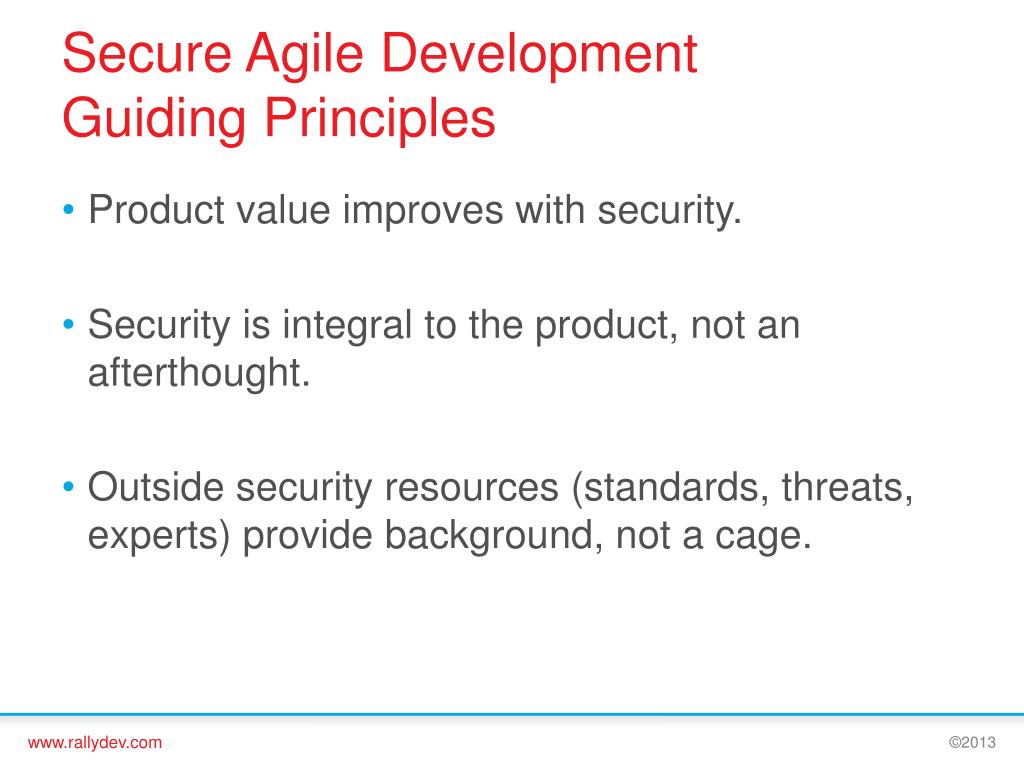 Secure Agile Development
Guiding Principles

• Product value improves with security.

• Security is integral to the product, not an afterthought.

• Outside security resources (standards, threats, experts) provide background, not a cage.

www.rallydev.com

©2013